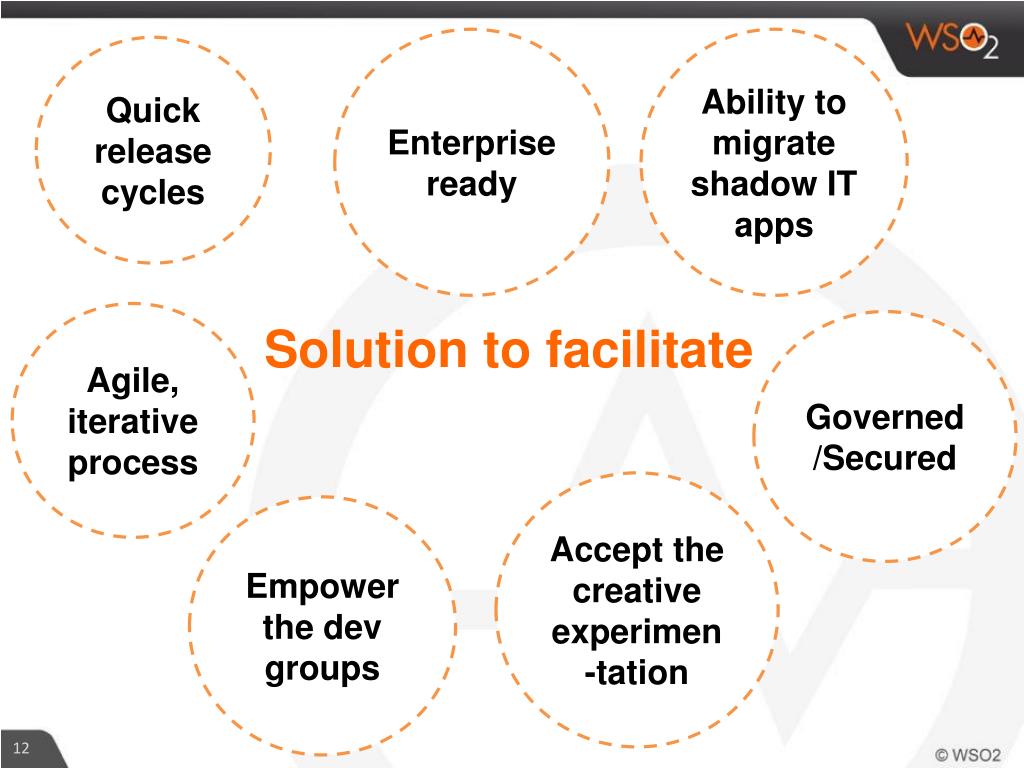 WSO2

Quick release cycles

Enterprise ready

Ability to migrate shadow IT apps

Solution to facilitate

Agile, iterative process

Governed /Secured

Empower the dev groups

Accept the creative experimen -tation

12

© WSO2